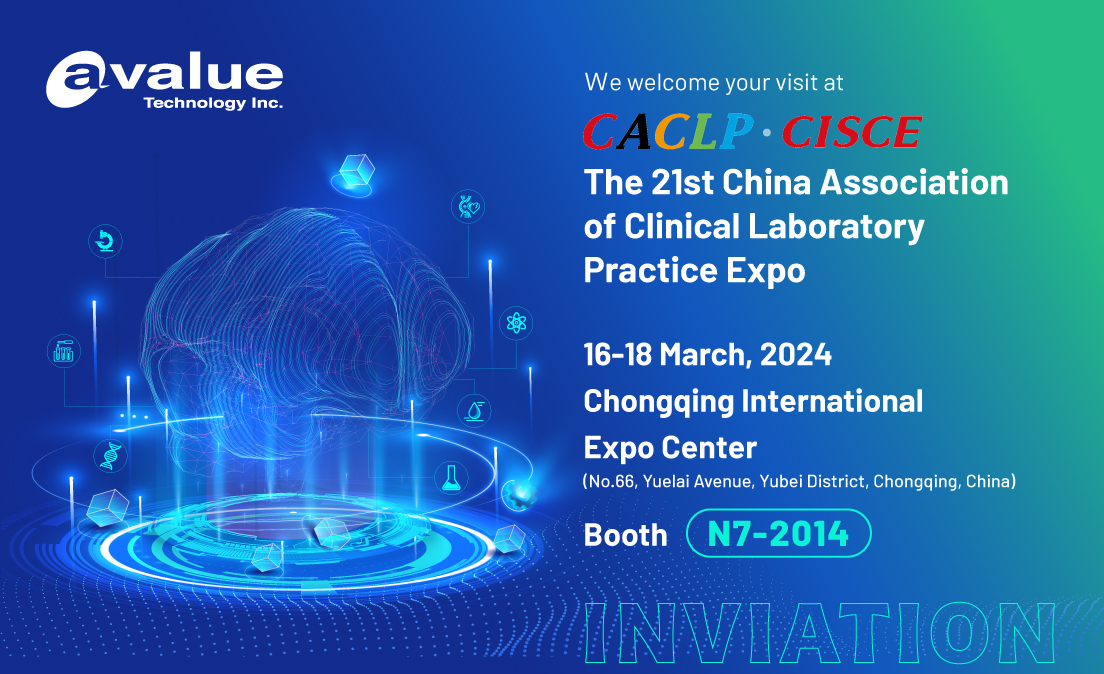 avalue
Technology Inc.

We welcome your visit at
CACLP · CISCE
The 21st China Association of Clinical Laboratory Practice Expo

16-18 March, 2024
Chongqing International Expo Center
(No.66, Yuelai Avenue, Yubei District, Chongqing, China)
Booth N7-2014

INVIATION